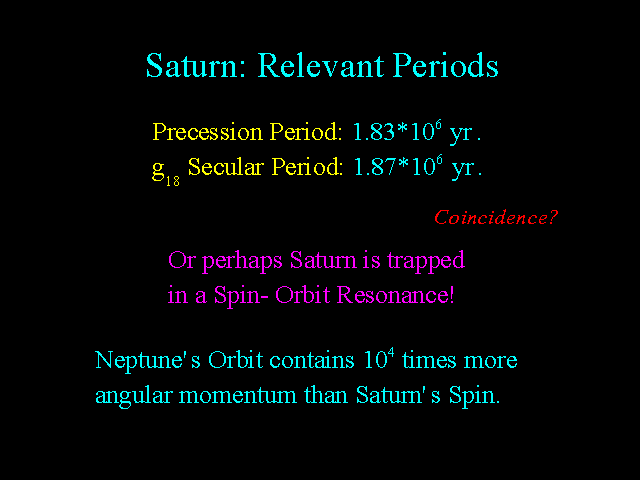 Saturn: Relevant Periods

Precession Period: $1.83*10^6$ yr.
$g_{18}$ Secular Period: $1.87*10^6$ yr.

Coincidence?

Or perhaps Saturn is trapped in a Spin- Orbit Resonance!

Neptune's Orbit contains $10^4$ times more angular momentum than Saturn's Spin.